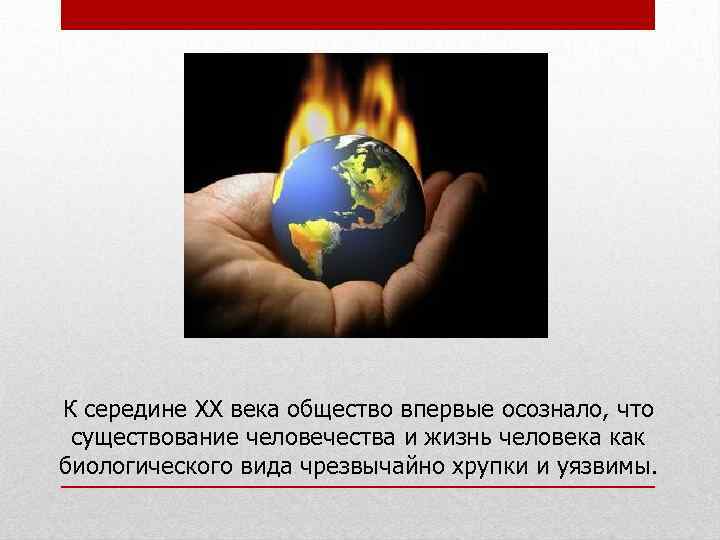 К середине XX века общество впервые осознало, что существование человечества и жизнь человека как биологического вида чрезвычайно хрупки и уязвимы.